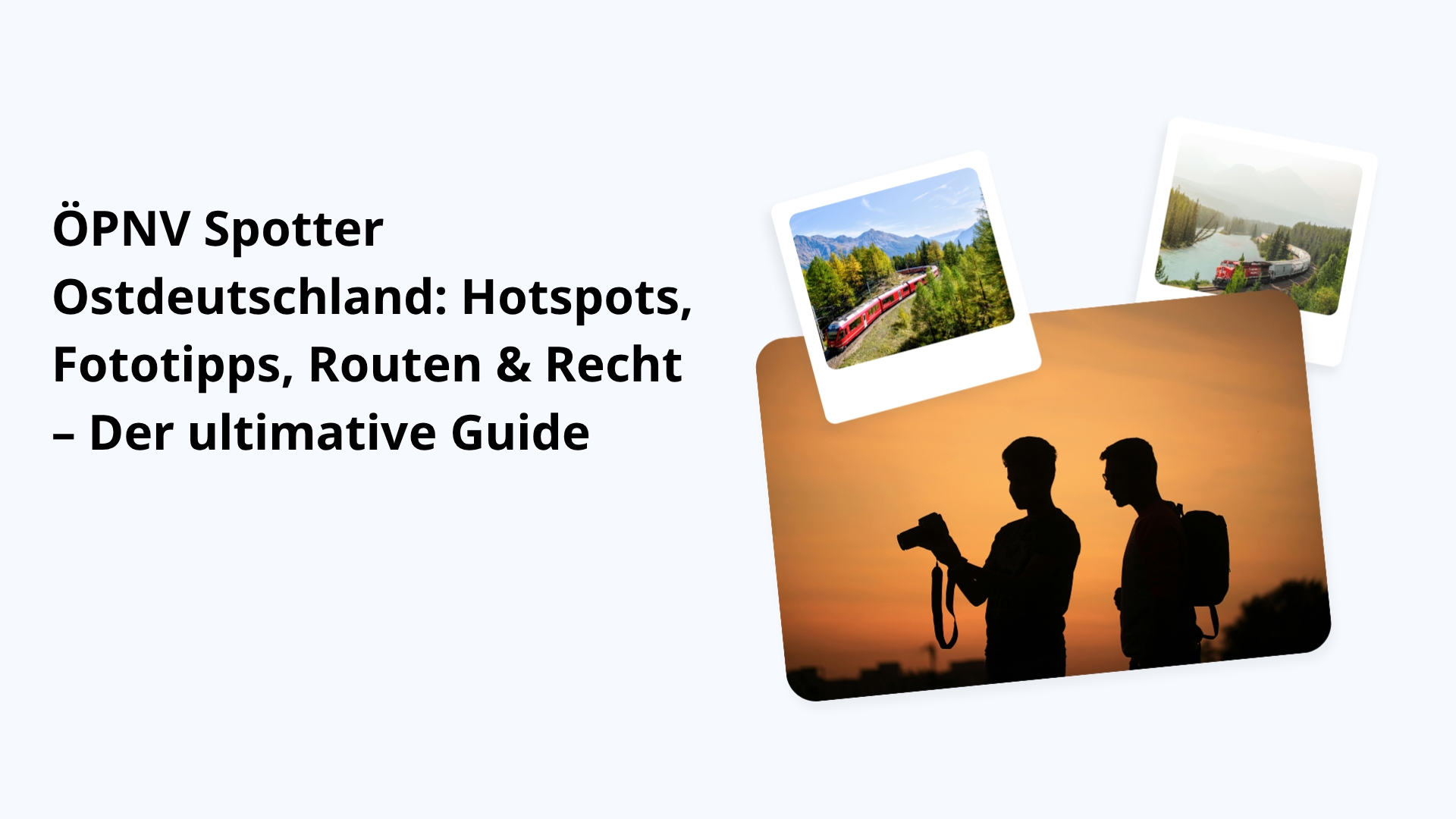 ÖPNV Spotter Ostdeutschland: Hotspots, Fototipps, Routen & Recht – Der ultimative Guide